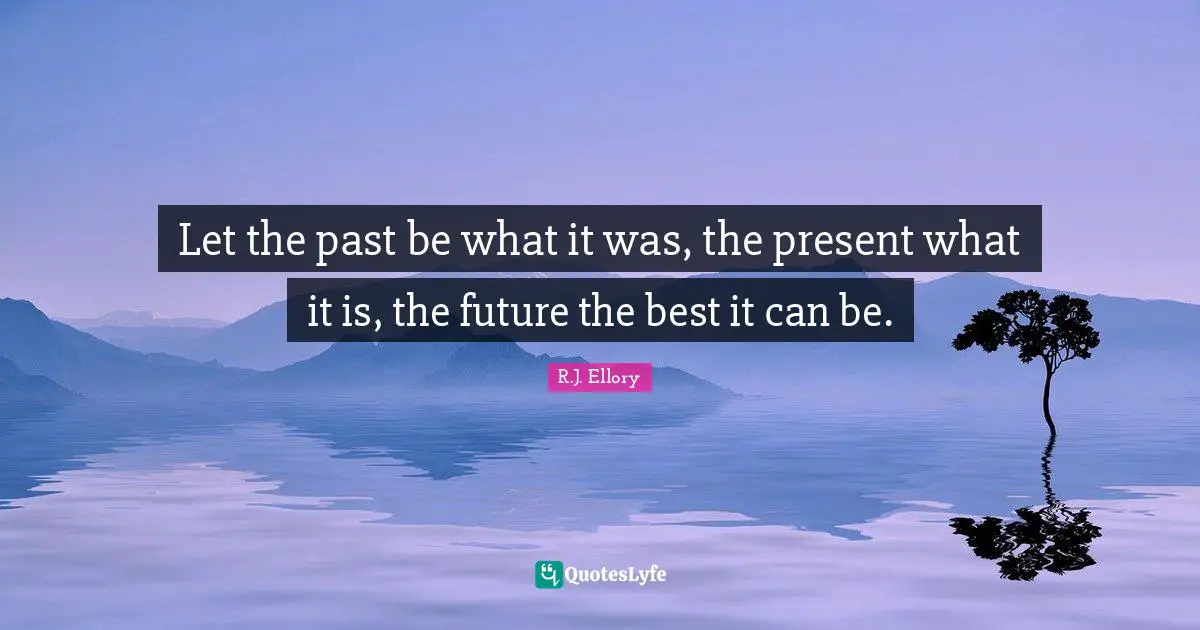 Let the past be what it was, the present what it is, the future the best it can be.

R.J. Ellory

QuotesLyfe